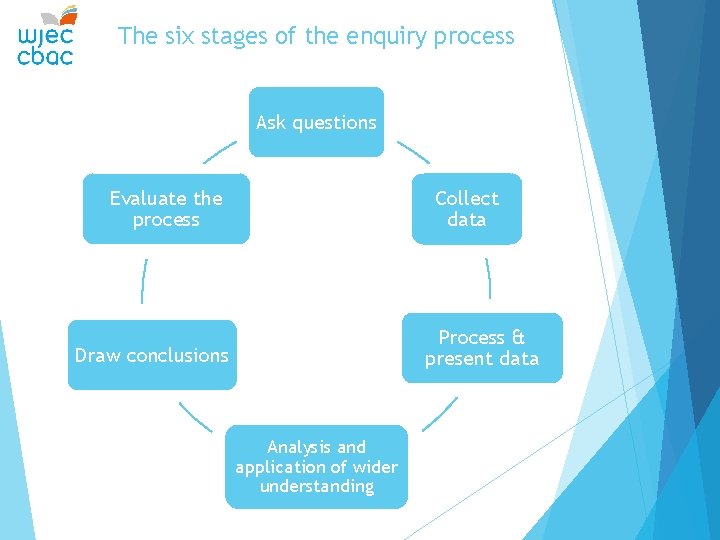 wjec
cbac

The six stages of the enquiry process

Ask questions

Collect data

Process & present data

Analysis and application of wider understanding

Draw conclusions

Evaluate the process